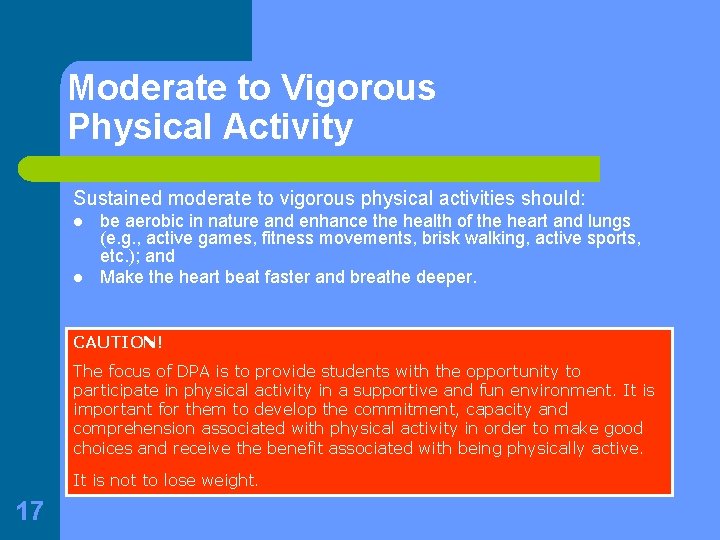 Moderate to Vigorous Physical Activity

Sustained moderate to vigorous physical activities should:

- be aerobic in nature and enhance the health of the heart and lungs (e.g., active games, fitness movements, brisk walking, active sports, etc.); and
- Make the heart beat faster and breathe deeper.

CAUTION!

The focus of DPA is to provide students with the opportunity to participate in physical activity in a supportive and fun environment. It is important for them to develop the commitment, capacity and comprehension associated with physical activity in order to make good choices and receive the benefit associated with being physically active.

It is not to lose weight.

17